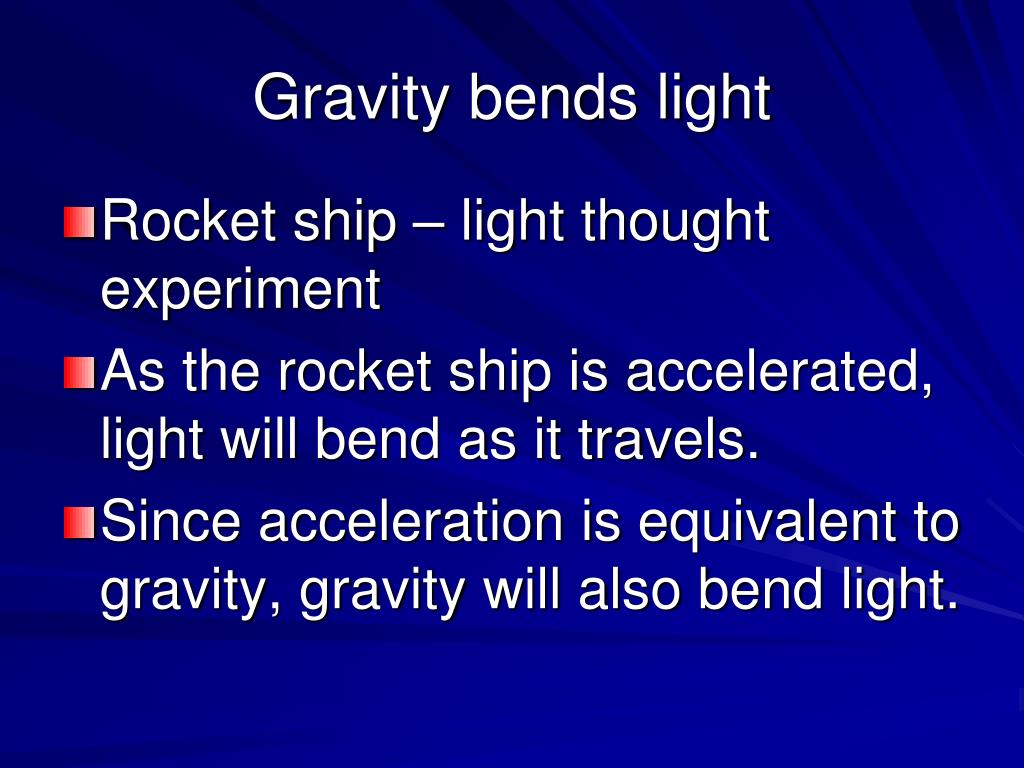 Gravity bends light

Rocket ship – light thought experiment

As the rocket ship is accelerated, light will bend as it travels.

Since acceleration is equivalent to gravity, gravity will also bend light.